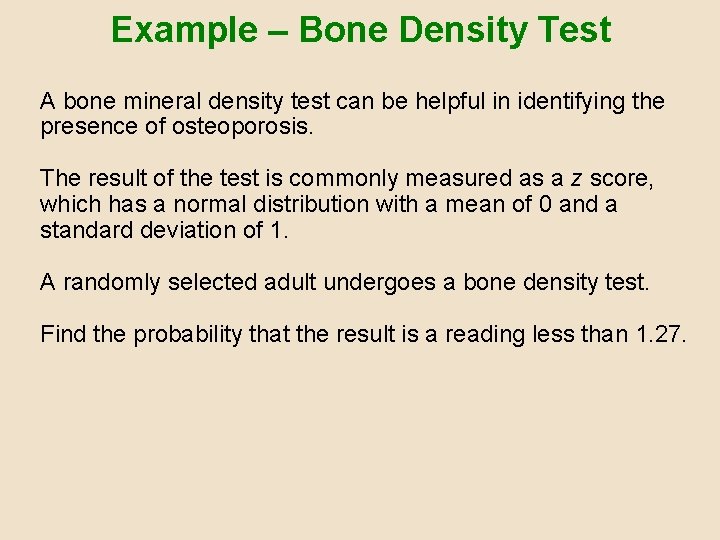 Example – Bone Density Test

A bone mineral density test can be helpful in identifying the presence of osteoporosis.

The result of the test is commonly measured as a $z$ score, which has a normal distribution with a mean of 0 and a standard deviation of 1.

A randomly selected adult undergoes a bone density test.

Find the probability that the result is a reading less than 1.27.